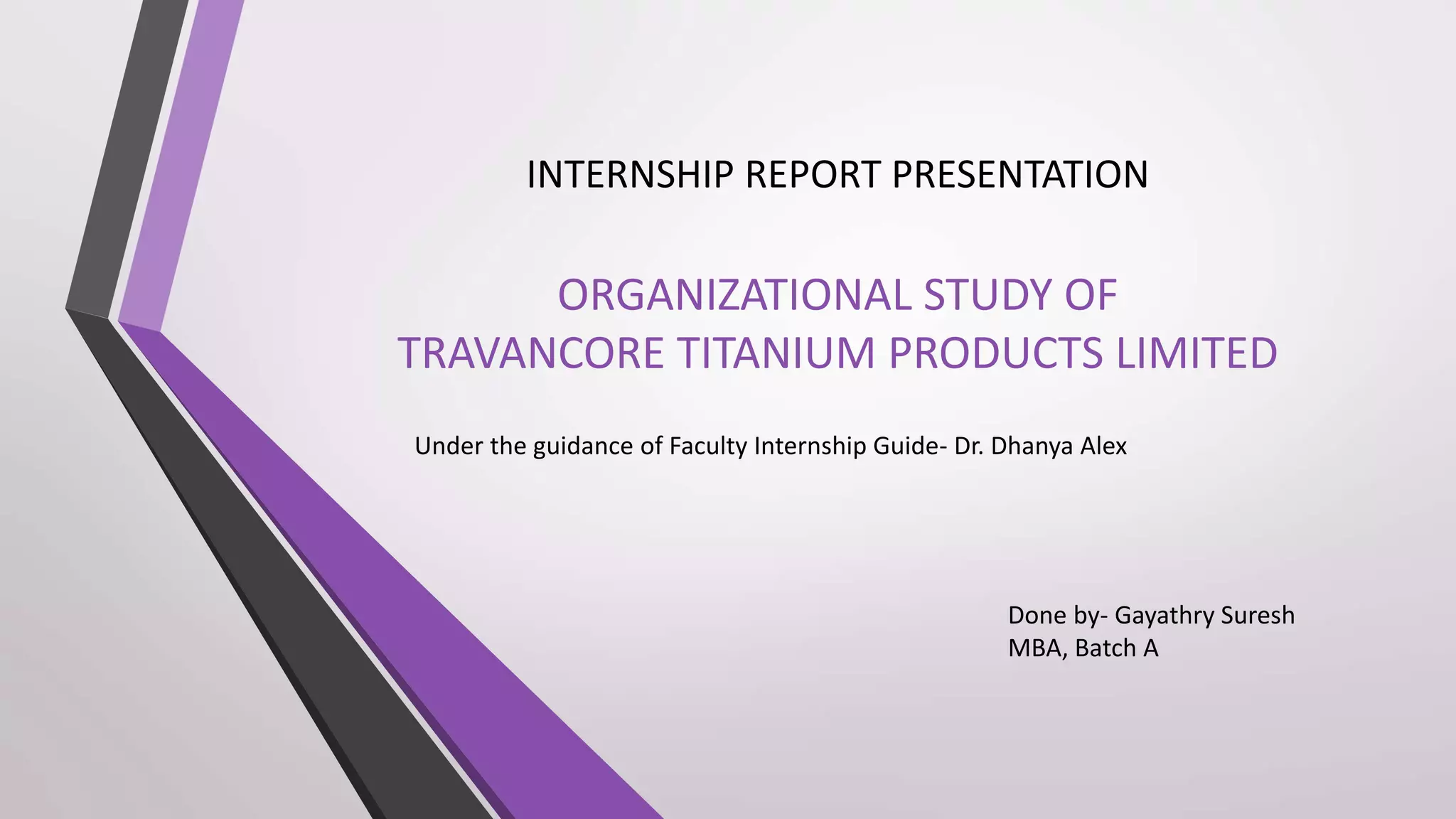 INTERNSHIP REPORT PRESENTATION

ORGANIZATIONAL STUDY OF
TRAVANCORE TITANIUM PRODUCTS LIMITED

Under the guidance of Faculty Internship Guide- Dr. Dhanya Alex

Done by- Gayathry Suresh
MBA, Batch A